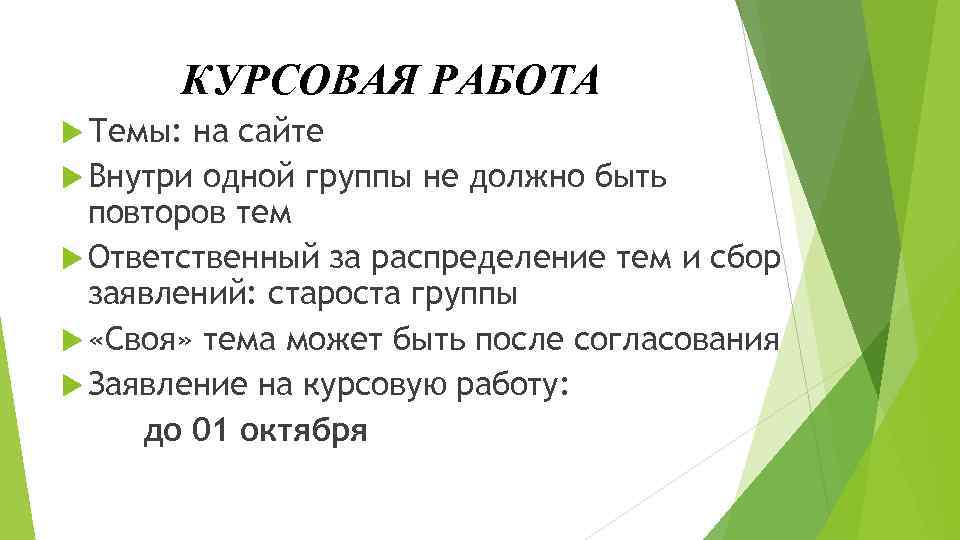 КУРСОВАЯ РАБОТА

Темы: на сайте

Внутри одной группы не должно быть повторов тем

Ответственный за распределение тем и сбор заявлений: староста группы

«Своя» тема может быть после согласования

Заявление на курсовую работу:

до 01 октября